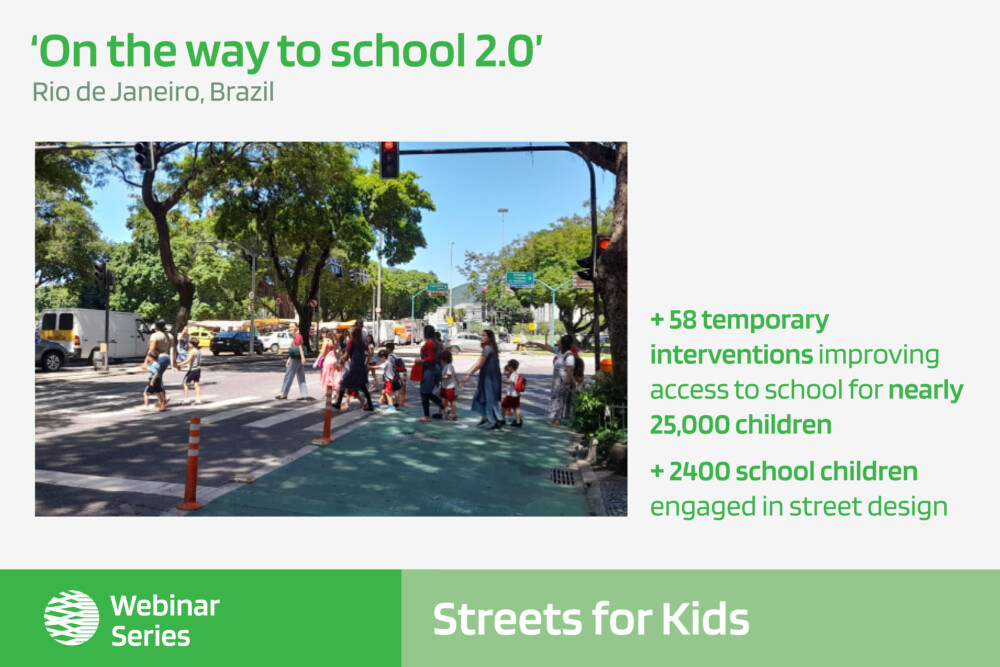 ‘On the way to school 2.0’
Rio de Janeiro, Brazil

+ 58 temporary interventions improving access to school for nearly 25,000 children

+ 2400 school children engaged in street design

Webinar Series

Streets for Kids